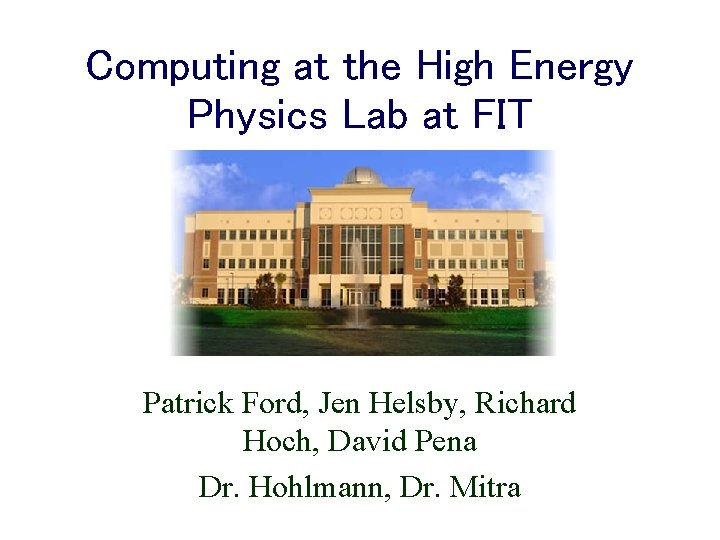 Computing at the High Energy Physics Lab at FIT

Patrick Ford, Jen Helsby, Richard Hoch, David Pena

Dr. Hohlmann, Dr. Mitra